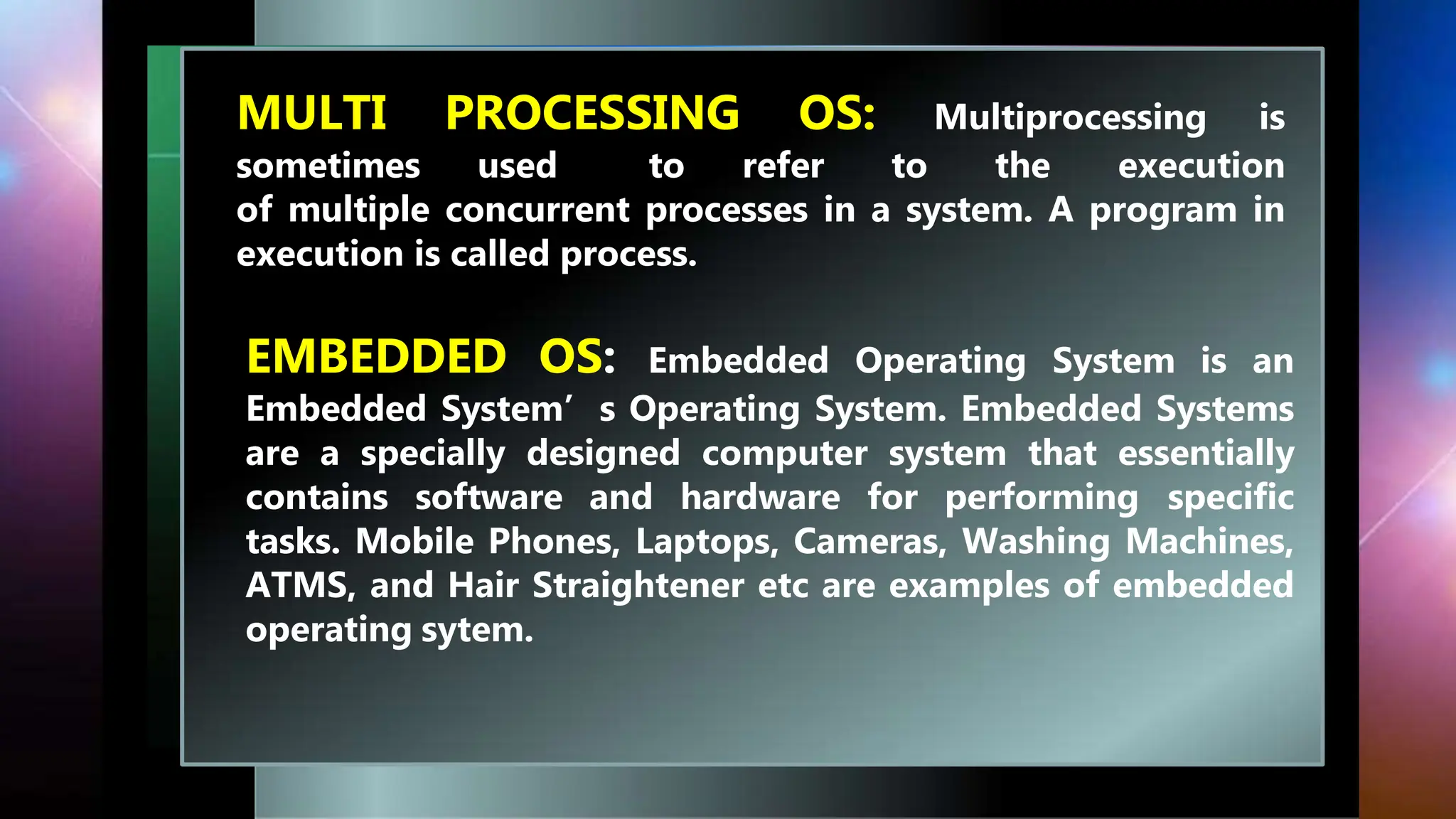 MULTI PROCESSING OS: Multiprocessing is sometimes used to refer to the execution of multiple concurrent processes in a system. A program in execution is called process.

EMBEDDED OS: Embedded Operating System is an Embedded System’ s Operating System. Embedded Systems are a specially designed computer system that essentially contains software and hardware for performing specific tasks. Mobile Phones, Laptops, Cameras, Washing Machines, ATMS, and Hair Straightener etc are examples of embedded operating sytem.